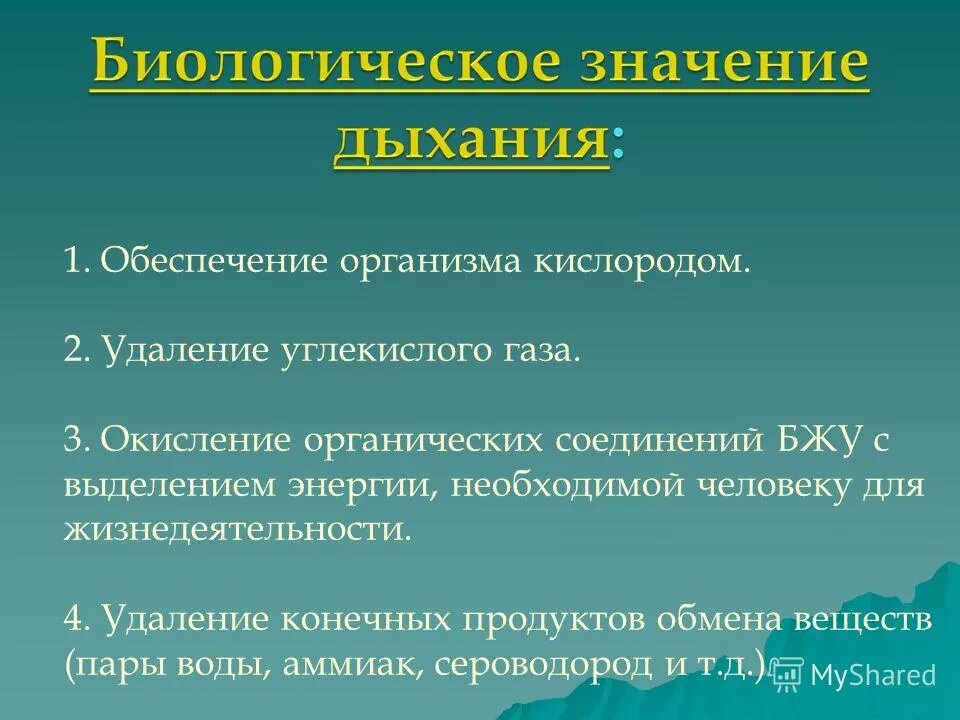 Биологическое значение дыхания:

1. Обеспечение организма кислородом.

2. Удаление углекислого газа.

3. Окисление органических соединений БЖУ с выделением энергии, необходимой человеку для жизнедеятельности.

4. Удаление конечных продуктов обмена веществ (пары воды, аммиак, сероводород и т.д.)

MyShared